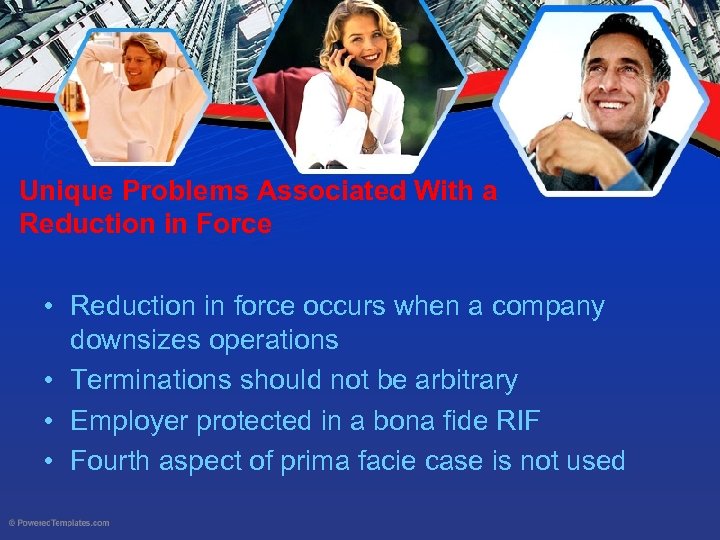 Unique Problems Associated With a Reduction in Force

• Reduction in force occurs when a company downsizes operations
• Terminations should not be arbitrary
• Employer protected in a bona fide RIF
• Fourth aspect of prima facie case is not used

© PoweredTemplates.com